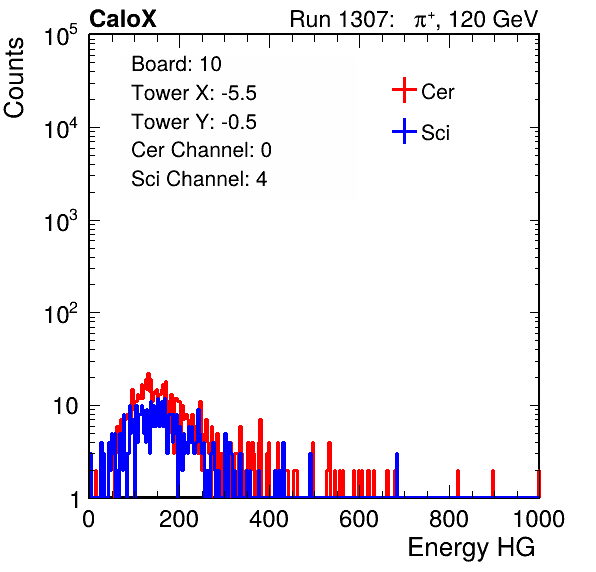 CaloX

Run 1307: $\pi^{+}$, 120 GeV

Counts

$10^5$

$10^4$

$10^3$

$10^2$

10

1

Board: 10

Tower X: -5.5

Tower Y: -0.5

Cer Channel: 0

Sci Channel: 4

Cer

Sci

0

200

400

600

800

1000

Energy HG